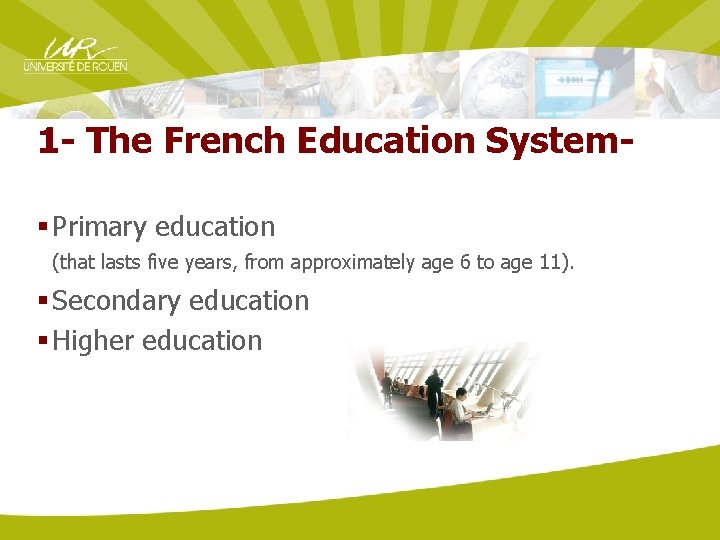 UR
UNIVERSITÉ DE ROUEN

1- The French Education System-

▪ Primary education
(that lasts five years, from approximately age 6 to age 11).

▪ Secondary education

▪ Higher education